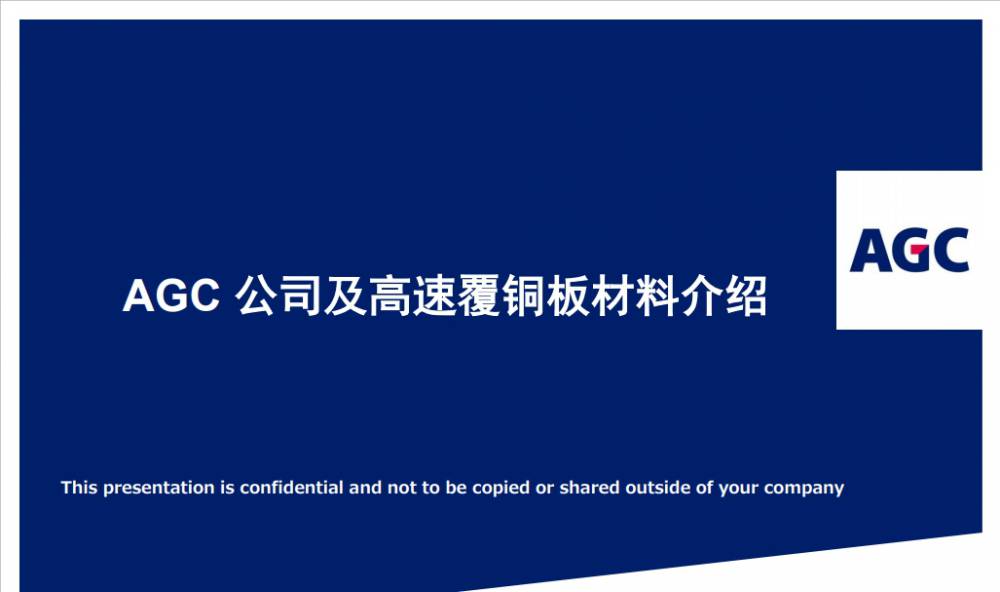 AGC

AGC 公司及高速覆铜板材料介绍

This presentation is confidential and not to be copied or shared outside of your company